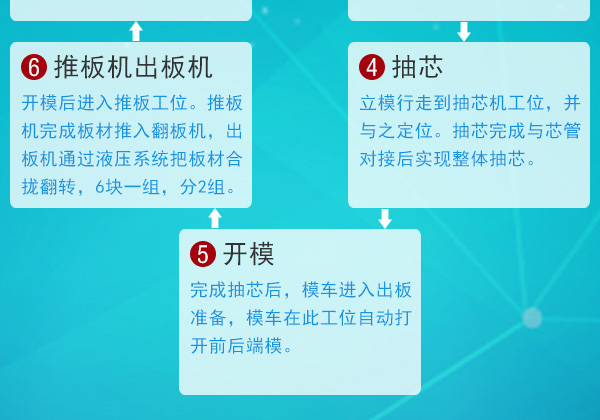 6 推板机出板机

开模后进入推板工位。推板机完成板材推入翻板机，出板机通过液压系统把板材合拢翻转，6块一组，分2组。

4 抽芯

立模行走到抽芯机工位，并与之定位。抽芯完成与芯管对接后实现整体抽芯。

5 开模

完成抽芯后，模车进入出板准备，模车在此工位自动打开前后端模。